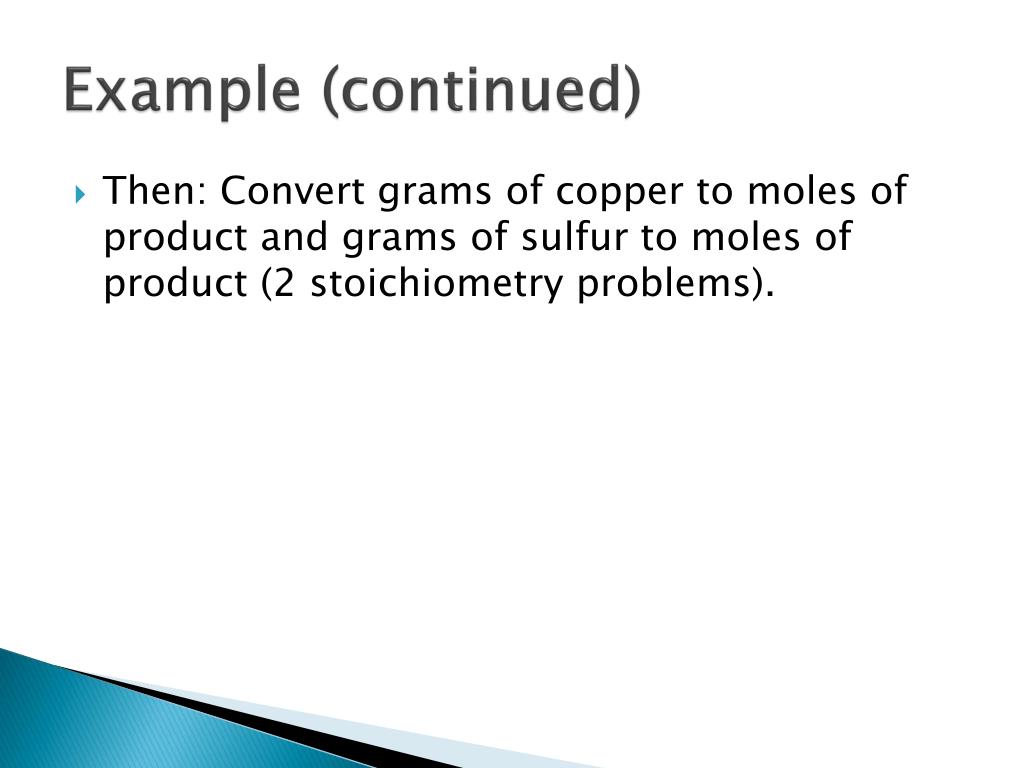 Example (continued)

Then: Convert grams of copper to moles of product and grams of sulfur to moles of product (2 stoichiometry problems).